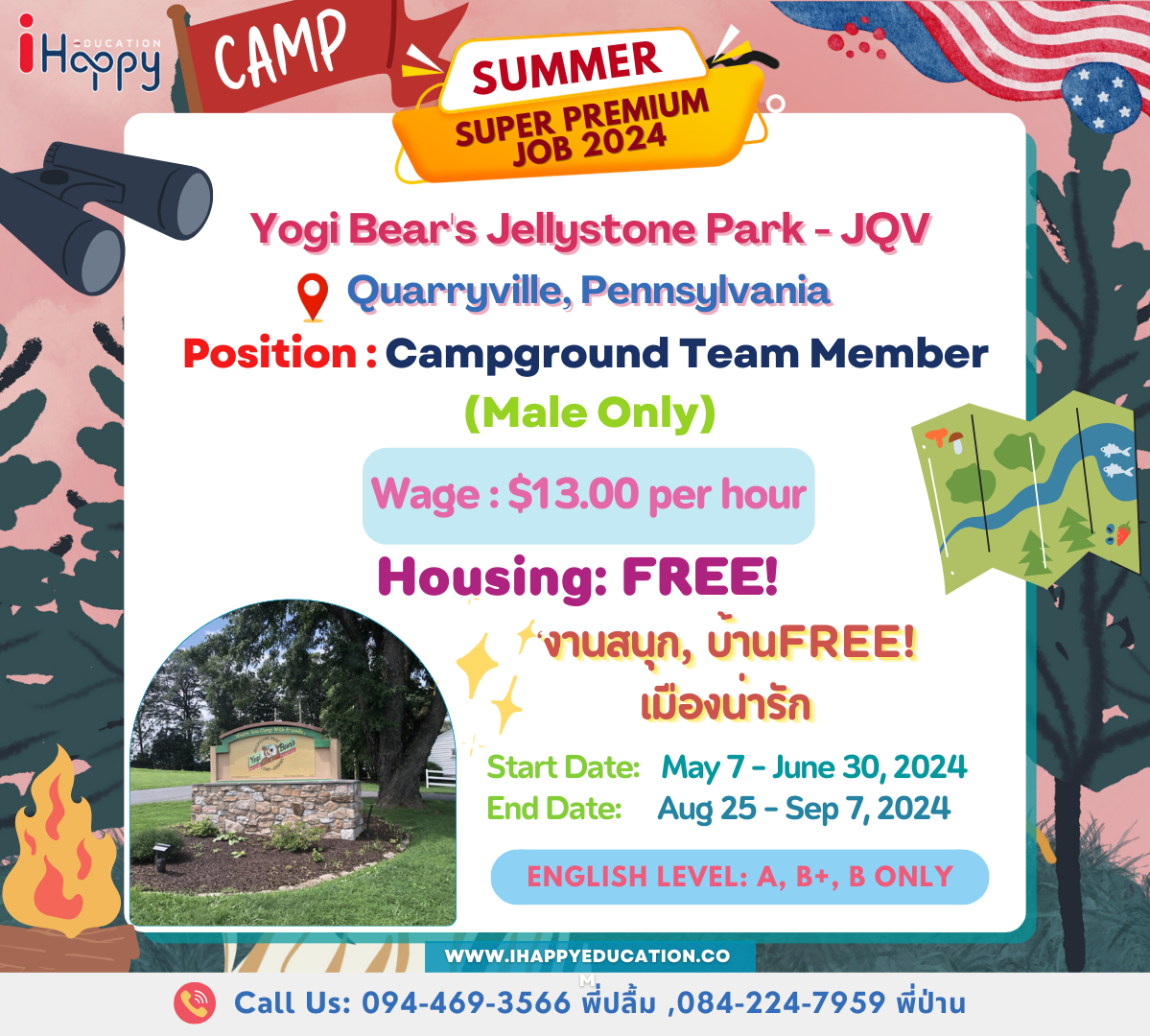 iHappy EDUCATION

CAMP

SUMMER

SUPER PREMIUM JOB 2024

Yogi Bear's Jellystone Park - JQV

Quarryville, Pennsylvania

Position : Campground Team Member

(Male Only)

Wage : $13.00 per hour

Housing: FREE!

งานสนุก, บ้านFREE! เมืองน่ารัก

Start Date: May 7 - June 30, 2024

End Date: Aug 25 - Sep 7, 2024

ENGLISH LEVEL: A, B+, B ONLY

WWW.IHAPPYEDUCATION.CO

Call Us: 094-469-3566 พี่ปลื้ม ,084-224-7959 พี่ป่าน